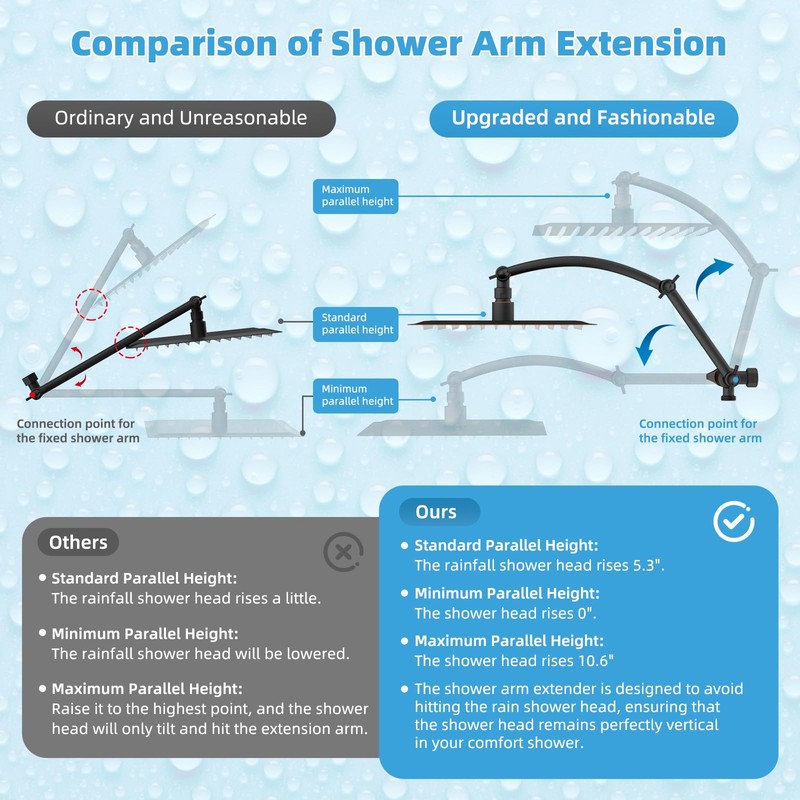 Comparison of Shower Arm Extension

Ordinary and Unreasonable

Upgraded and Fashionable

Maximum parallel height

Standard parallel height

Minimum parallel height

Connection point for the fixed shower arm

Connection point for the fixed shower arm

Others

• Standard Parallel Height: The rainfall shower head rises a little.

• Minimum Parallel Height: The rainfall shower head will be lowered.

• Maximum Parallel Height: Raise it to the highest point, and the shower head will only tilt and hit the extension arm.

Ours

• Standard Parallel Height: The rainfall shower head rises 5.3".

• Minimum Parallel Height: The shower head rises 0".

• Maximum Parallel Height: The shower head rises 10.6"

• The shower arm extender is designed to avoid hitting the rain shower head, ensuring that the shower head remains perfectly vertical in your comfort shower.